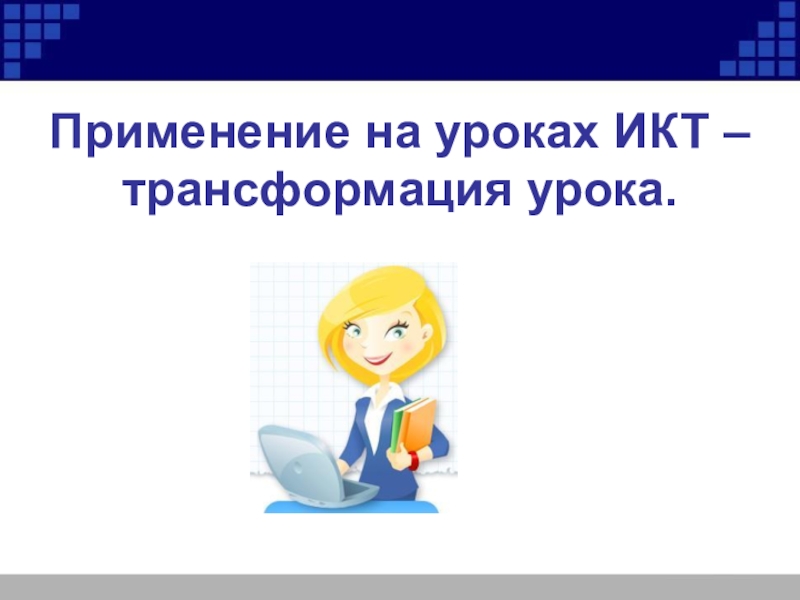 Применение на уроках ИКТ – трансформация урока.